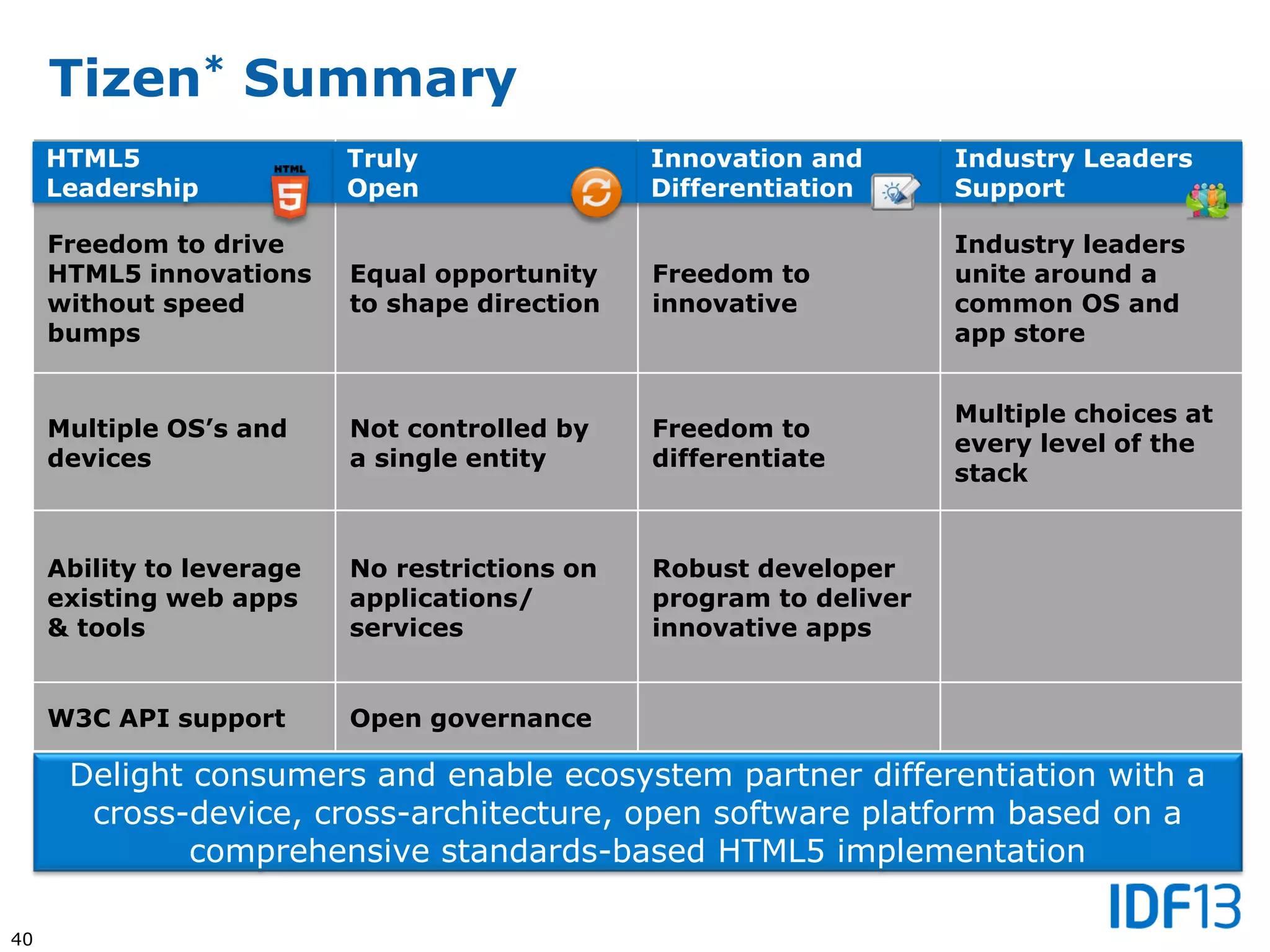 Tizen* Summary

| HTML5 Leadership HTML 5 | Truly Open | Innovation and Differentiation | Industry Leaders Support |
|---|---|---|---|
| Freedom to drive HTML5 innovations without speed bumps | Equal opportunity to shape direction | Freedom to innovative | Industry leaders unite around a common OS and app store |
| Multiple OS's and devices | Not controlled by a single entity | Freedom to differentiate | Multiple choices at every level of the stack |
| Ability to leverage existing web apps & tools | No restrictions on applications/ services | Robust developer program to deliver innovative apps | |
| W3C API support | Open governance | | |

Delight consumers and enable ecosystem partner differentiation with a cross-device, cross-architecture, open software platform based on a comprehensive standards-based HTML5 implementation

IDF13

40